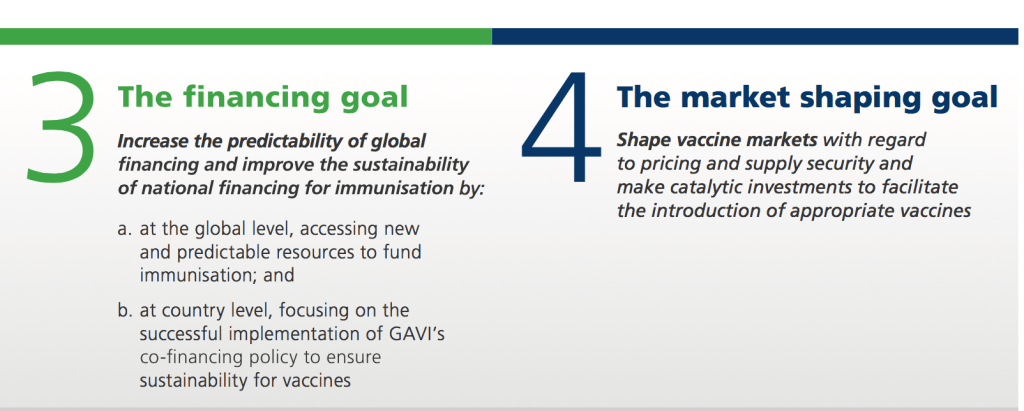 3

The financing goal

Increase the predictability of global financing and improve the sustainability of national financing for immunisation by:

a. at the global level, accessing new and predictable resources to fund immunisation; and

b. at country level, focusing on the successful implementation of GAVI's co-financing policy to ensure sustainability for vaccines

4

The market shaping goal

Shape vaccine markets with regard to pricing and supply security and make catalytic investments to facilitate the introduction of appropriate vaccines